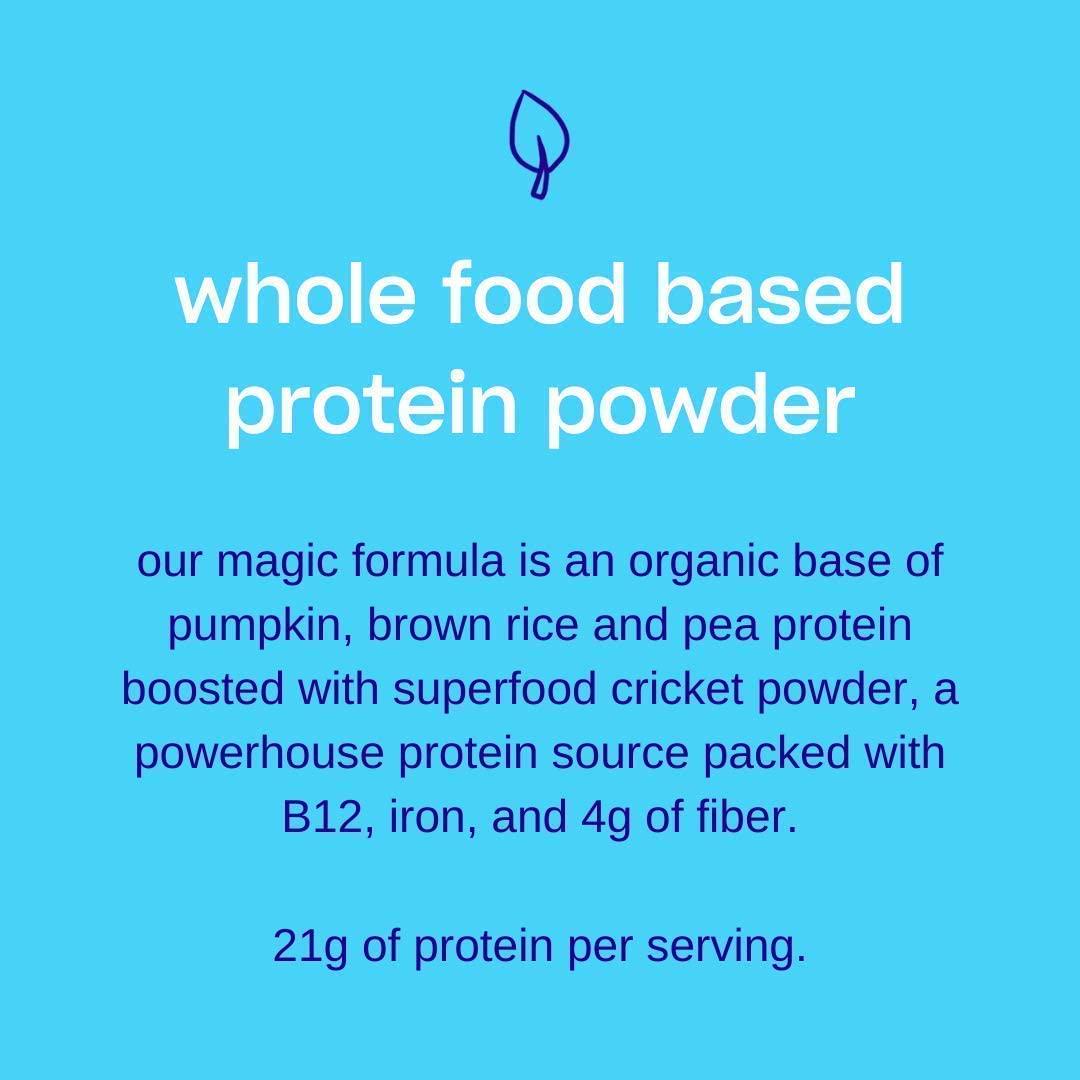 whole food based protein powder

our magic formula is an organic base of pumpkin, brown rice and pea protein boosted with superfood cricket powder, a powerhouse protein source packed with B12, iron, and 4g of fiber.

21g of protein per serving.